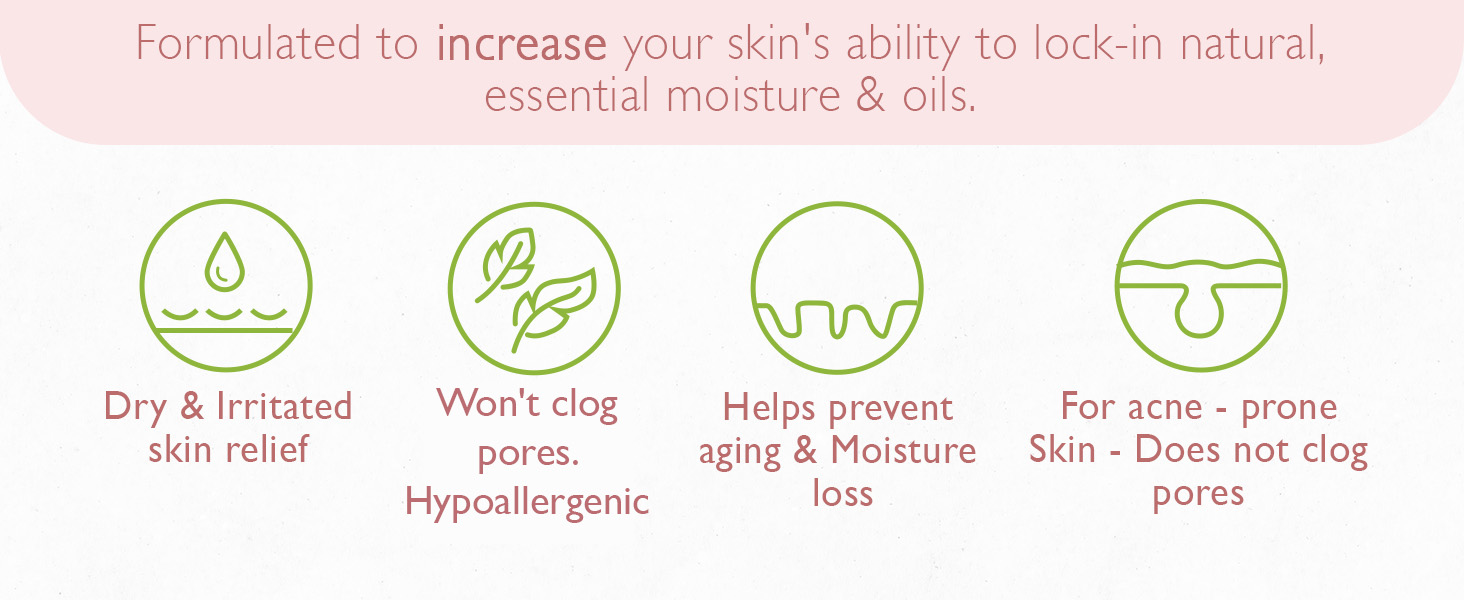 Formulated to increase your skin's ability to lock-in natural, essential moisture & oils.

Dry & Irritated skin relief

Won't clog pores. Hypoallergenic

Helps prevent aging & Moisture loss

For acne - prone Skin - Does not clog pores